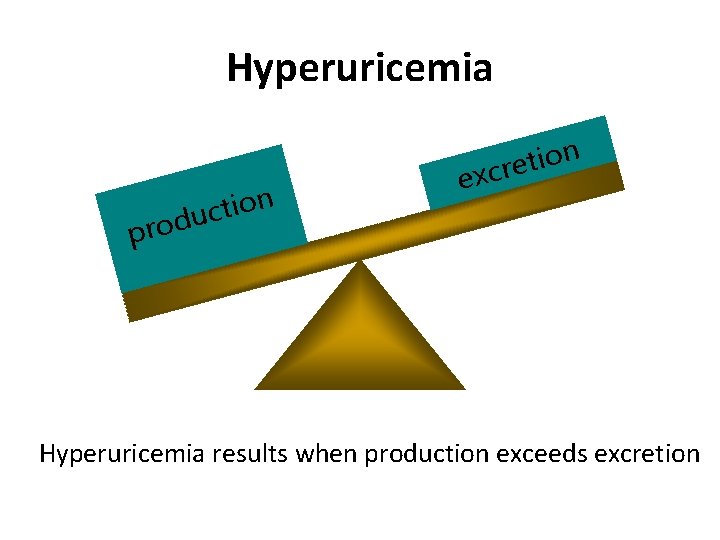 Hyperuricemia

production

excretion

Hyperuricemia results when production exceeds excretion